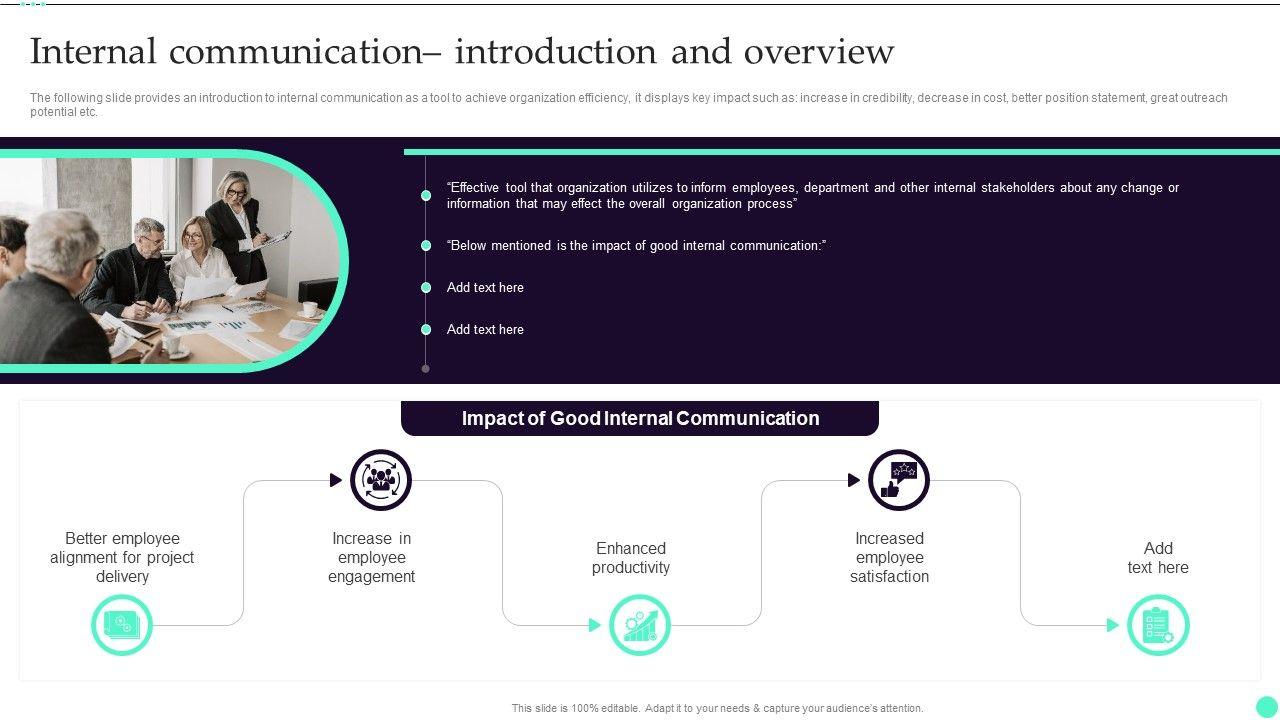 Internal communication– introduction and overview

The following slide provides an introduction to internal communication as a tool to achieve organization efficiency, it displays key impact such as: increase in credibility, decrease in cost, better position statement, great outreach potential etc.

"Effective tool that organization utilizes to inform employees, department and other internal stakeholders about any change or information that may effect the overall organization process"

"Below mentioned is the impact of good internal communication:"

Add text here

Add text here

Impact of Good Internal Communication

Better employee alignment for project delivery

Increase in employee engagement

Enhanced productivity

Increased employee satisfaction

Add text here

This slide is 100% editable. Adapt it to your needs & capture your audience's attention.